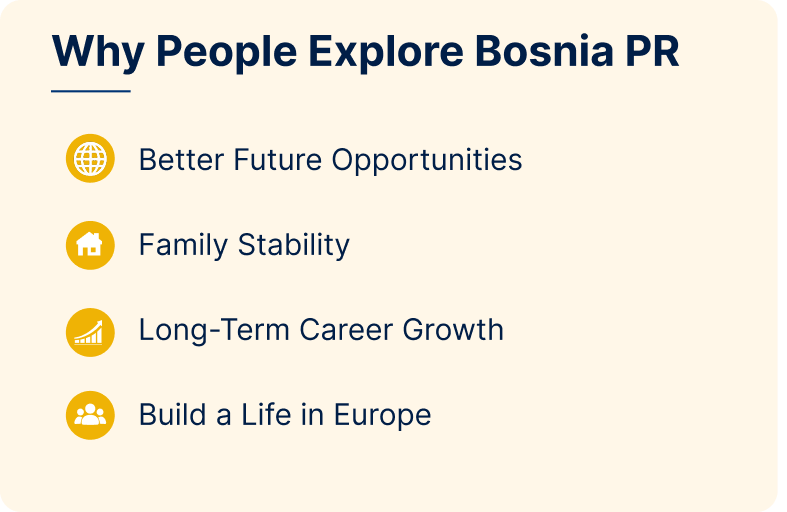 Why People Explore Bosnia PR

Better Future Opportunities

Family Stability

Long-Term Career Growth

Build a Life in Europe